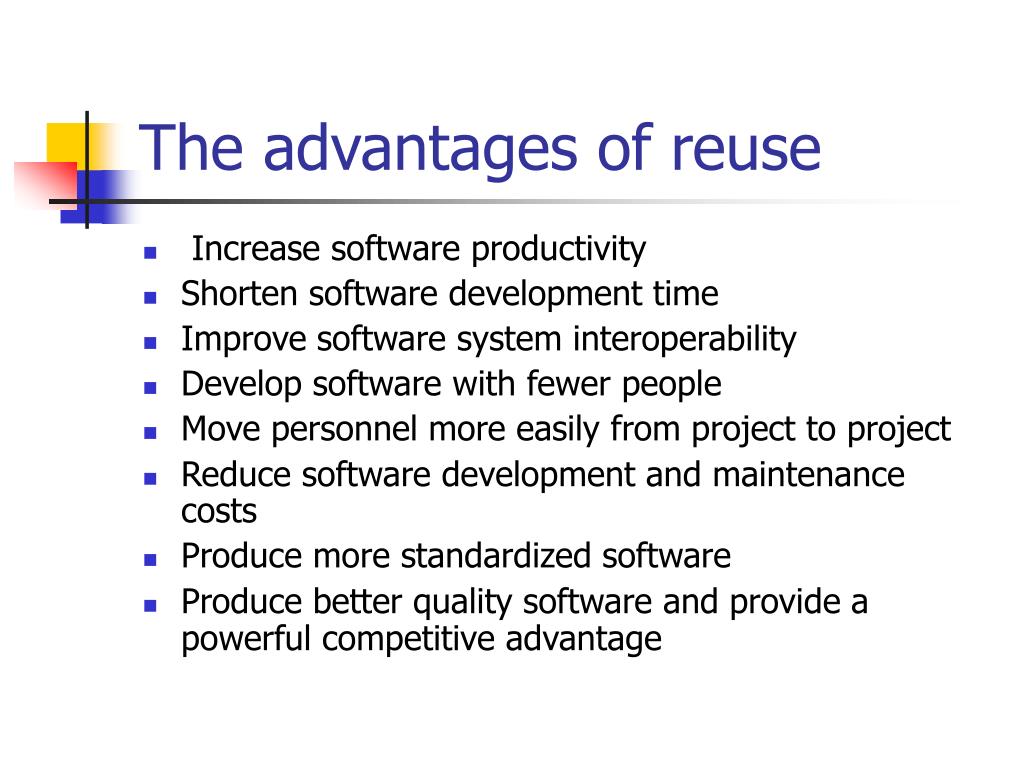 The advantages of reuse

- Increase software productivity
- Shorten software development time
- Improve software system interoperability
- Develop software with fewer people
- Move personnel more easily from project to project
- Reduce software development and maintenance costs
- Produce more standardized software
- Produce better quality software and provide a powerful competitive advantage